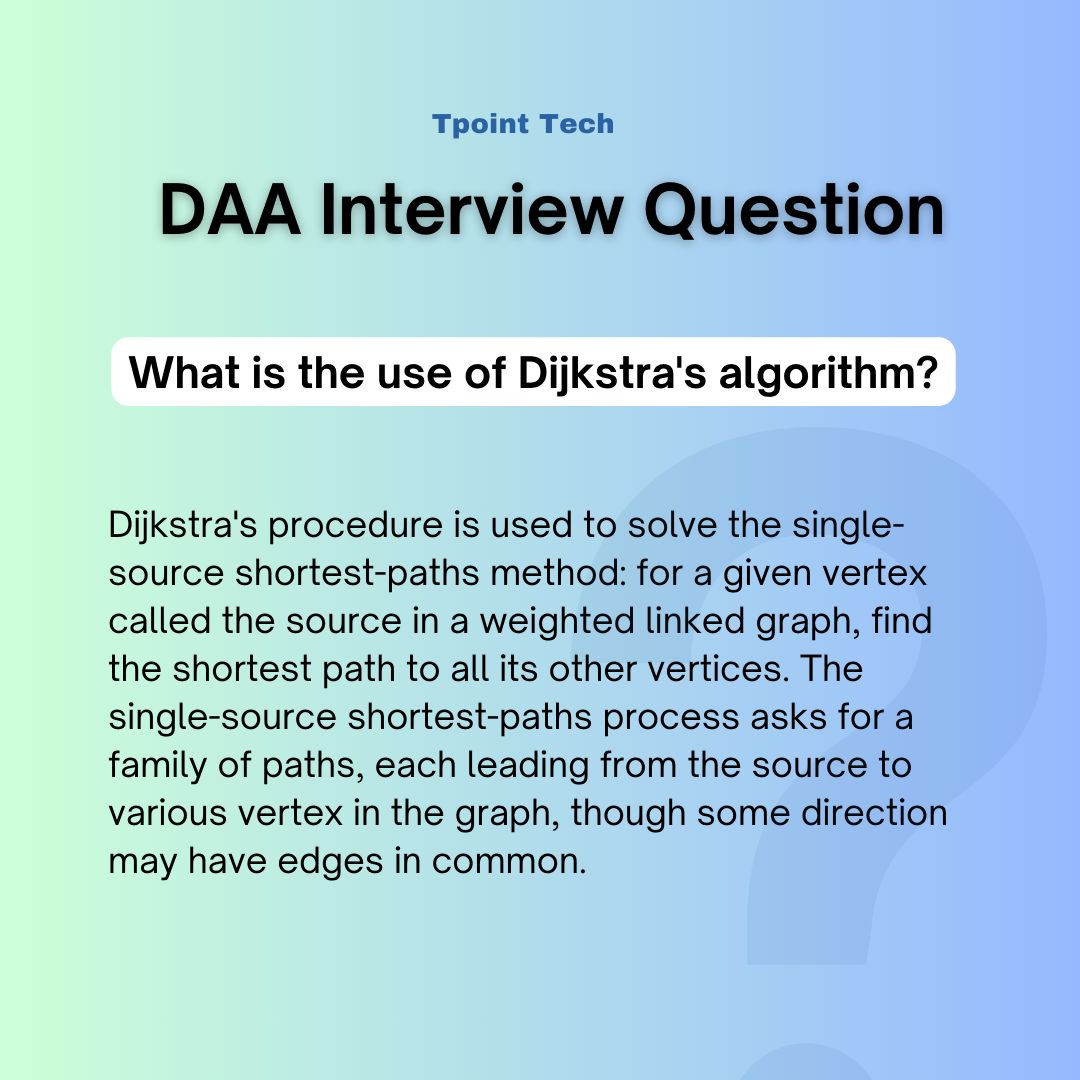 Tpoint Tech

DAA Interview Question

What is the use of Dijkstra's algorithm?

Dijkstra's procedure is used to solve the single-source shortest-paths method: for a given vertex called the source in a weighted linked graph, find the shortest path to all its other vertices. The single-source shortest-paths process asks for a family of paths, each leading from the source to various vertex in the graph, though some direction may have edges in common.